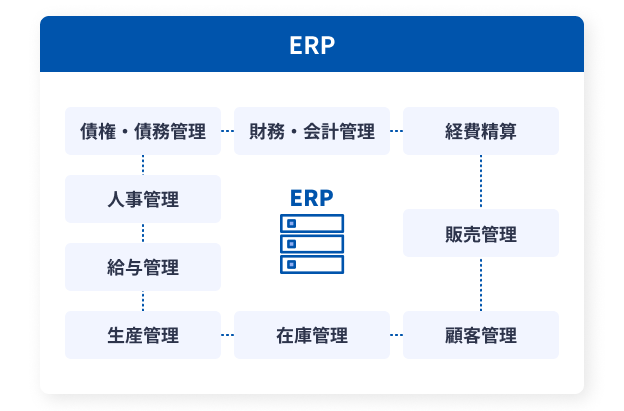 ERP

債権・債務管理

財務・会計管理

経費精算

人事管理

ERP

販売管理

給与管理

生産管理

在庫管理

顧客管理